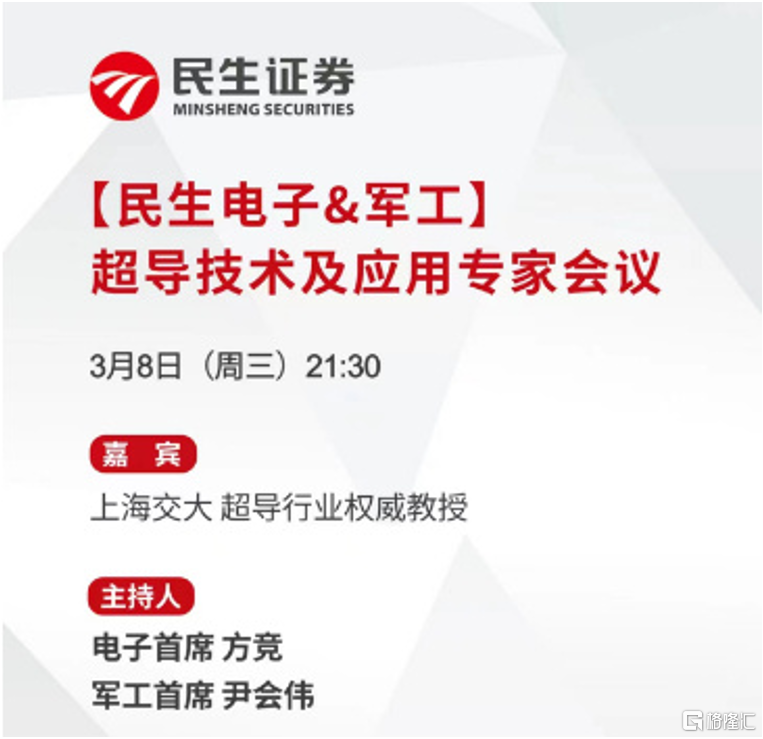 民生证券
MINSHENG SECURITIES

【民生电子&军工】
超导技术及应用专家会议

3月8日（周三）21:30

嘉 宾

上海交大 超导行业权威教授

主持人

电子首席 方竞
军工首席 尹会伟

格隆汇